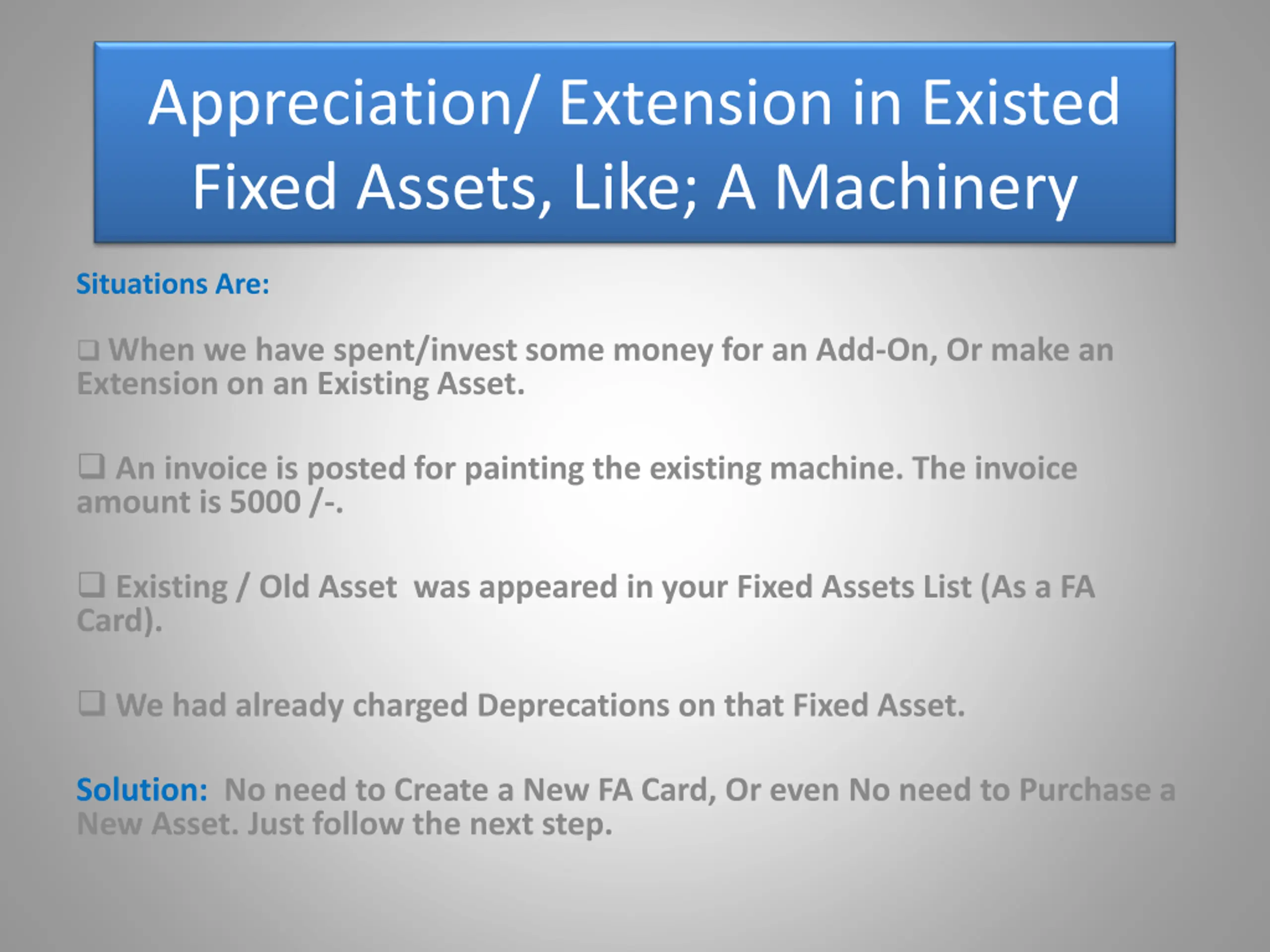 Appreciation/ Extension in Existed Fixed Assets, Like; A Machinery

Situations Are:

❑ When we have spent/invest some money for an Add-On, Or make an Extension on an Existing Asset.

❑ An invoice is posted for painting the existing machine. The invoice amount is 5000 /-.

❑ Existing / Old Asset was appeared in your Fixed Assets List (As a FA Card).

❑ We had already charged Deprecations on that Fixed Asset.

Solution: No need to Create a New FA Card, Or even No need to Purchase a New Asset. Just follow the next step.